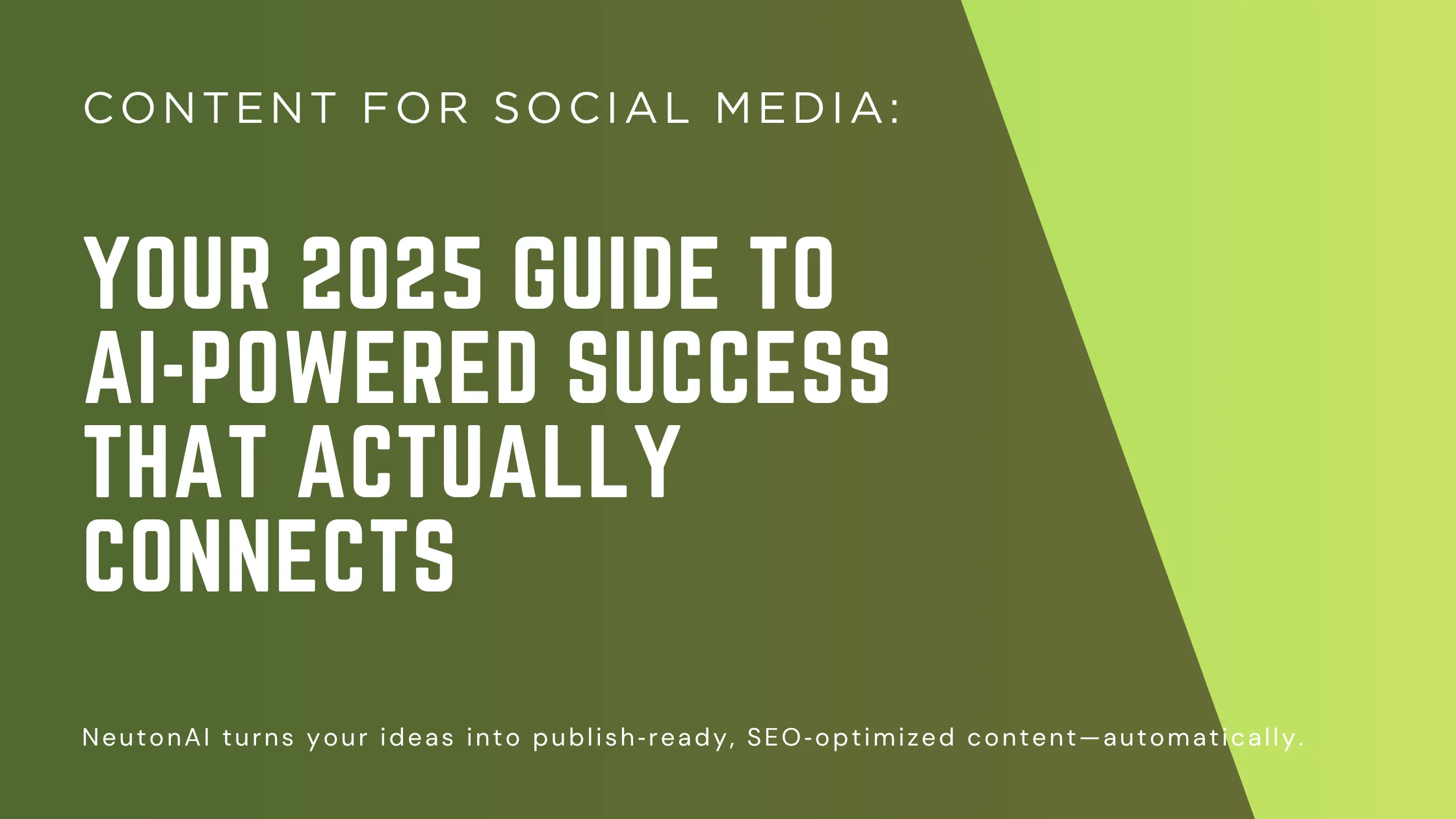 CONTENT FOR SOCIAL MEDIA:

YOUR 2025 GUIDE TO AI-POWERED SUCCESS THAT ACTUALLY CONNECTS

NeutonAI turns your ideas into publish-ready, SEO-optimized content—automatically.